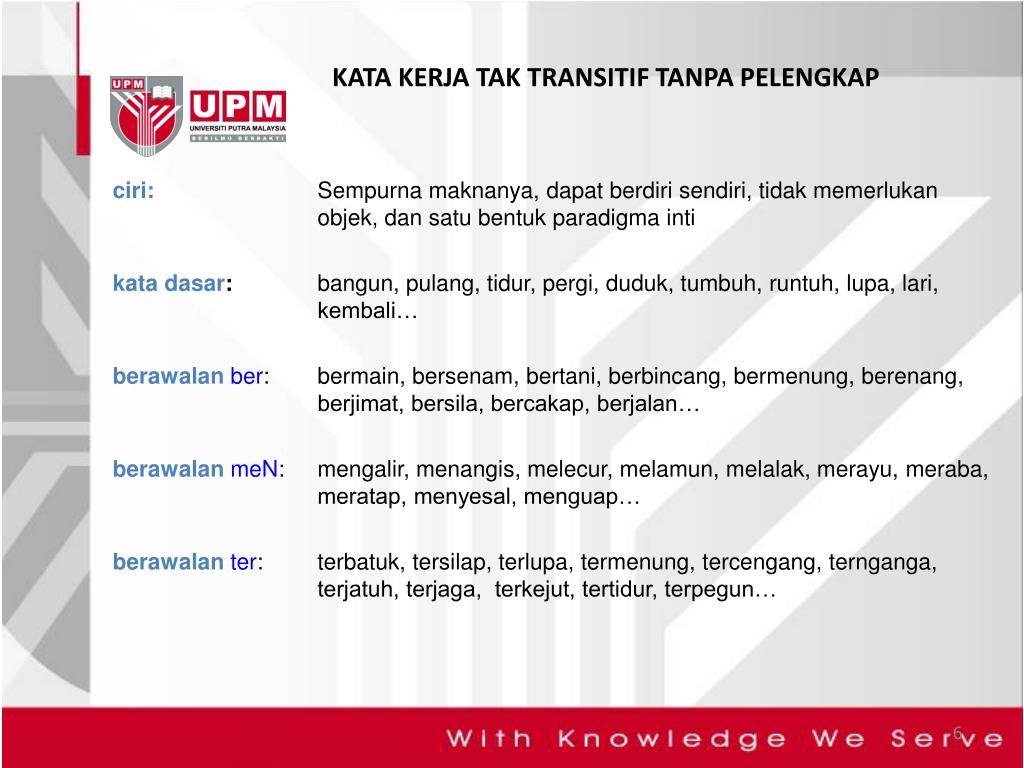 UPM
UPM
UNIVERSITI PUTRA MALAYSIA
BERILMU BERBAKTI

KATA KERJA TAK TRANSITIF TANPA PELENGKAP

ciri: Sempurna maknanya, dapat berdiri sendiri, tidak memerlukan objek, dan satu bentuk paradigma inti

kata dasar: bangun, pulang, tidur, pergi, duduk, tumbuh, runtuh, lupa, lari, kembali…

berawalan ber: bermain, bersenam, bertani, berbincang, bermenung, berenang, berjimat, bersila, bercakap, berjalan…

berawalan meN: mengalir, menangis, melecur, melamun, melalak, merayu, meraba, meratap, menyesal, menguap…

berawalan ter: terbatuk, tersilap, terlupa, termenung, tercengang, ternganga, terjatuh, terjaga, terkejut, tertidur, terpegun…

With Knowledge We Serve
6